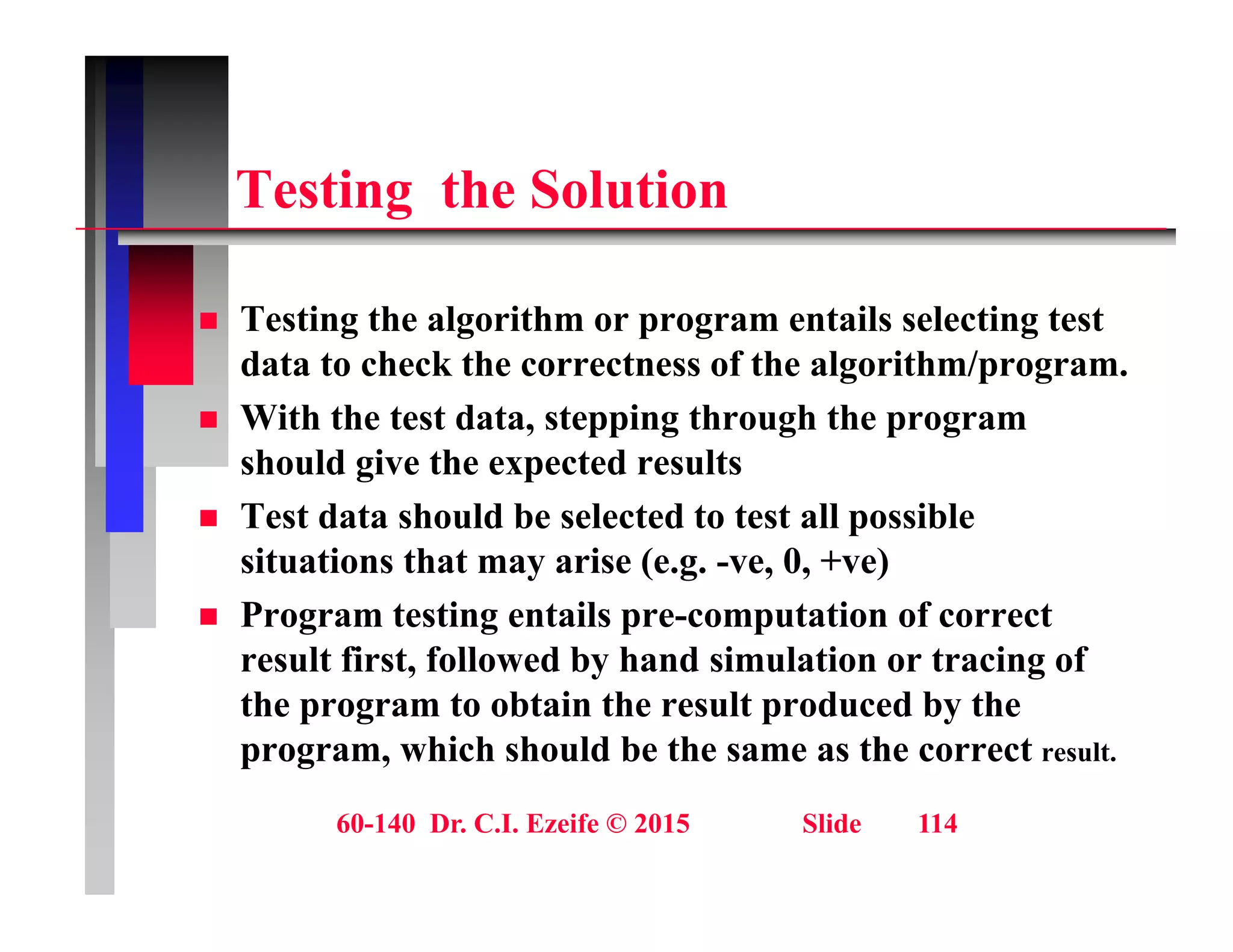 Testing the Solution

■ Testing the algorithm or program entails selecting test data to check the correctness of the algorithm/program.

■ With the test data, stepping through the program should give the expected results

■ Test data should be selected to test all possible situations that may arise (e.g. -ve, 0, +ve)

■ Program testing entails pre-computation of correct result first, followed by hand simulation or tracing of the program to obtain the result produced by the program, which should be the same as the correct result.

60-140 Dr. C.I. Ezeife © 2015 Slide 114